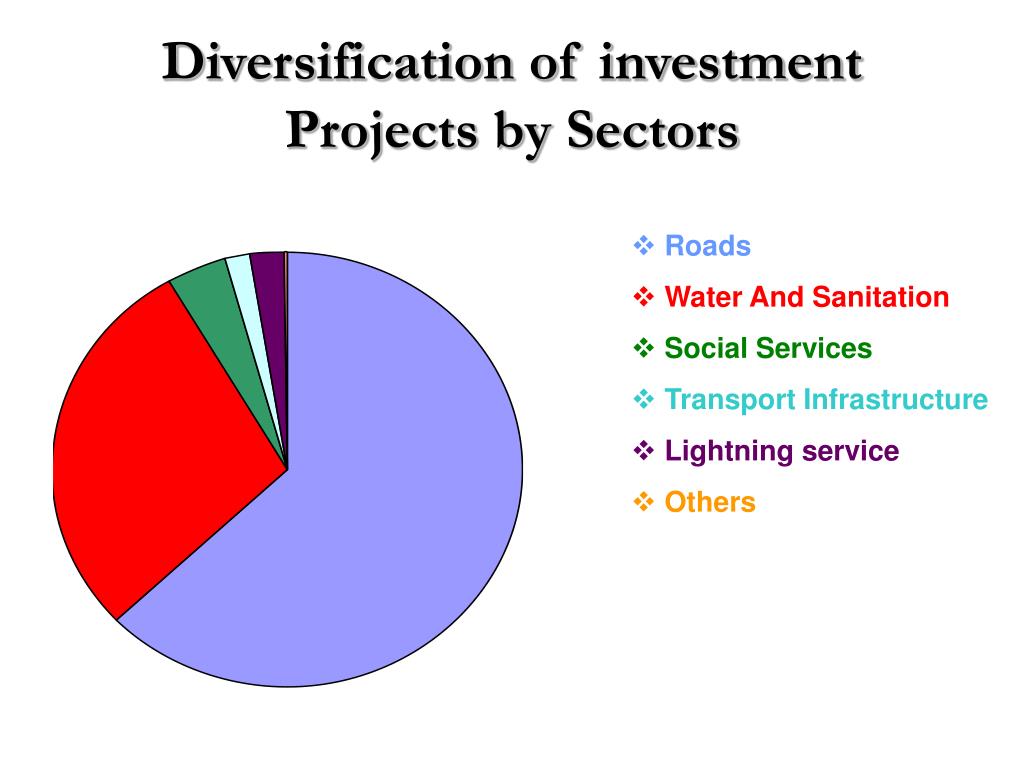 Diversification of investment Projects by Sectors

❖ Roads
❖ Water And Sanitation
❖ Social Services
❖ Transport Infrastructure
❖ Lightning service
❖ Others